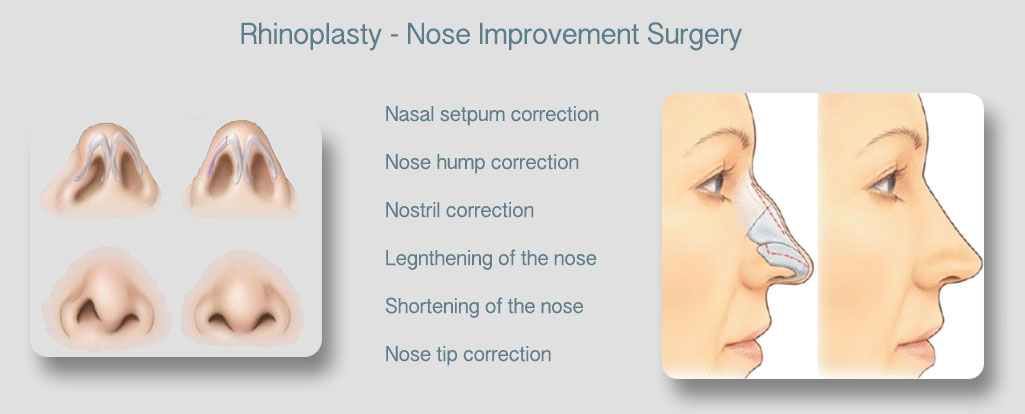 Rhinoplasty - Nose Improvement Surgery

Nasal setpum correction

Nose hump correction

Nostril correction

Legnthening of the nose

Shortening of the nose

Nose tip correction